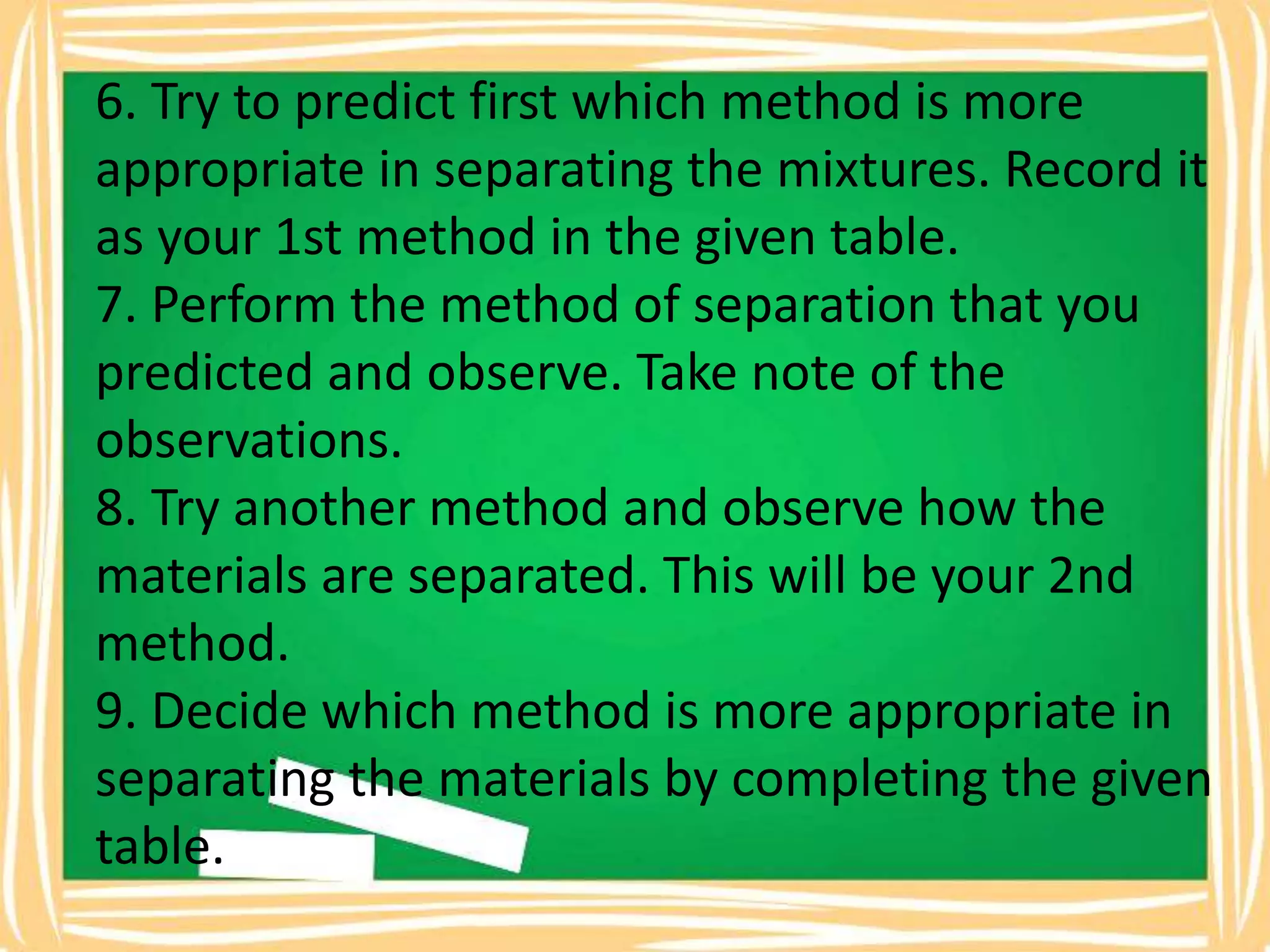 6. Try to predict first which method is more appropriate in separating the mixtures. Record it as your 1st method in the given table.
7. Perform the method of separation that you predicted and observe. Take note of the observations.
8. Try another method and observe how the materials are separated. This will be your 2nd method.
9. Decide which method is more appropriate in separating the materials by completing the given table.